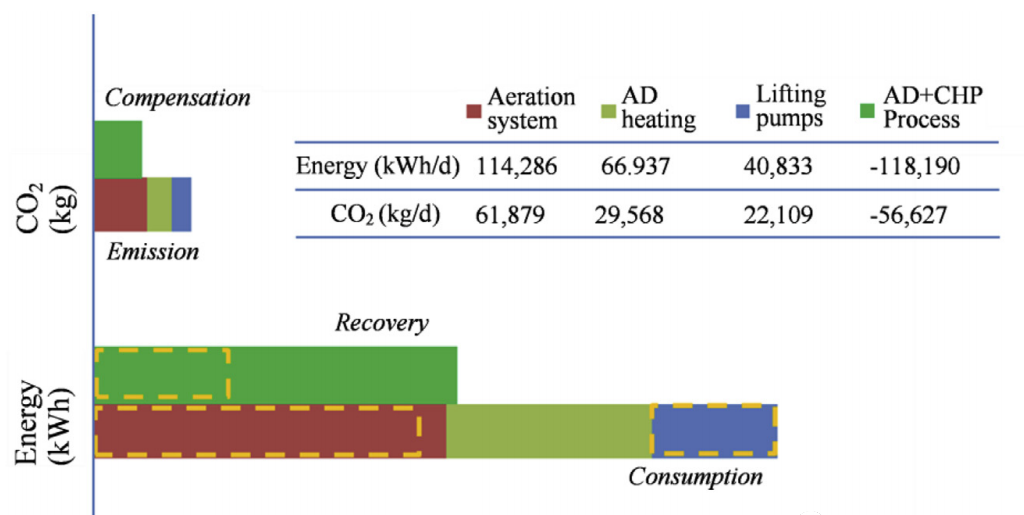 Compensation

$CO_2$ (kg)

Emission

| | Aeration system | AD heating | Lifting pumps | AD+CHP Process |
|---|---|---|---|---|
| Energy (kWh/d) | 114,286 | 66.937 | 40,833 | -118,190 |
| $CO_2$ (kg/d) | 61,879 | 29,568 | 22,109 | -56,627 |

Recovery

Energy (kWh)

Consumption